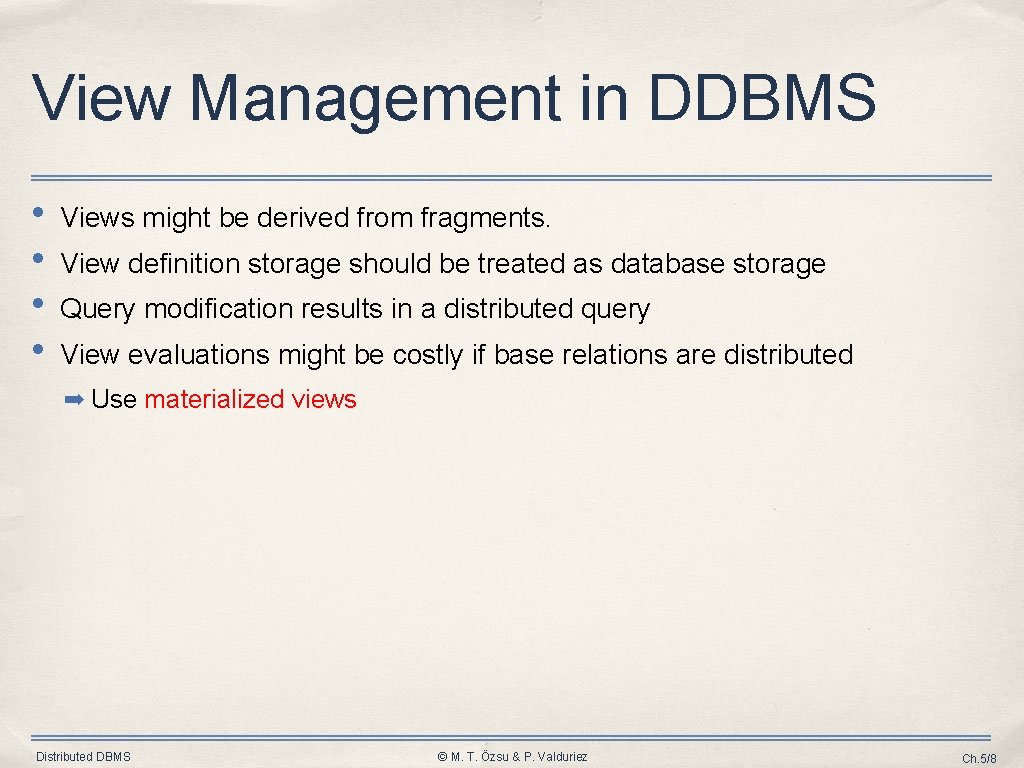 View Management in DDBMS

• Views might be derived from fragments.
• View definition storage should be treated as database storage
• Query modification results in a distributed query
• View evaluations might be costly if base relations are distributed
➡ Use materialized views

Distributed DBMS

© M. T. Özsu & P. Valduriez

Ch.5/8